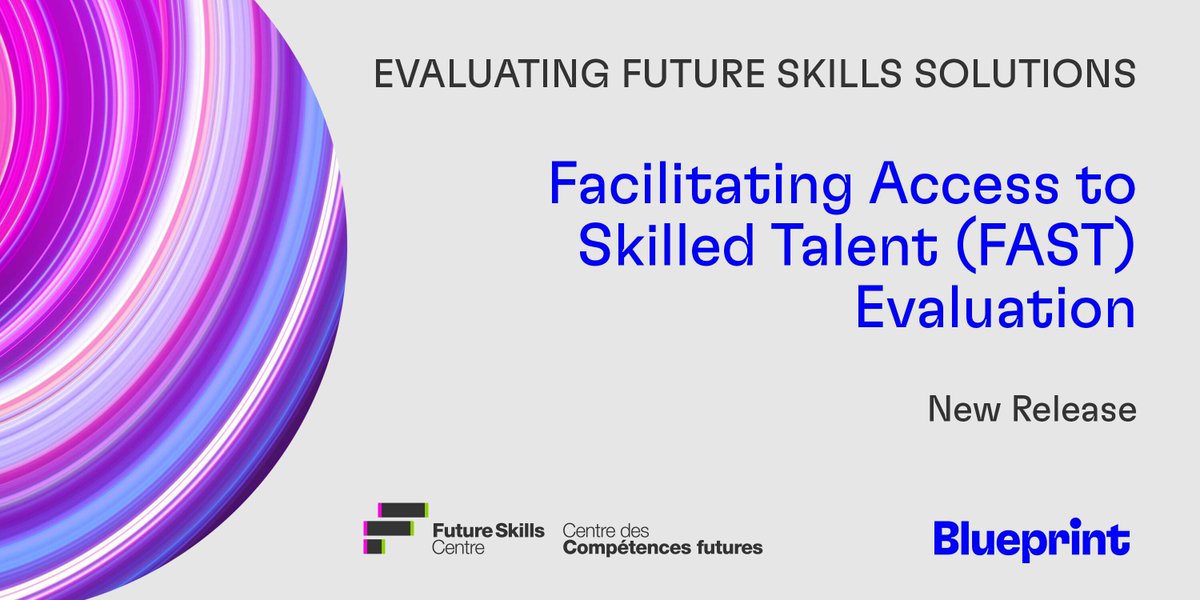 EVALUATING FUTURE SKILLS SOLUTIONS

Facilitating Access to Skilled Talent (FAST) Evaluation

New Release

Future Skills Centre

Centre des Compétences futures

Blueprint